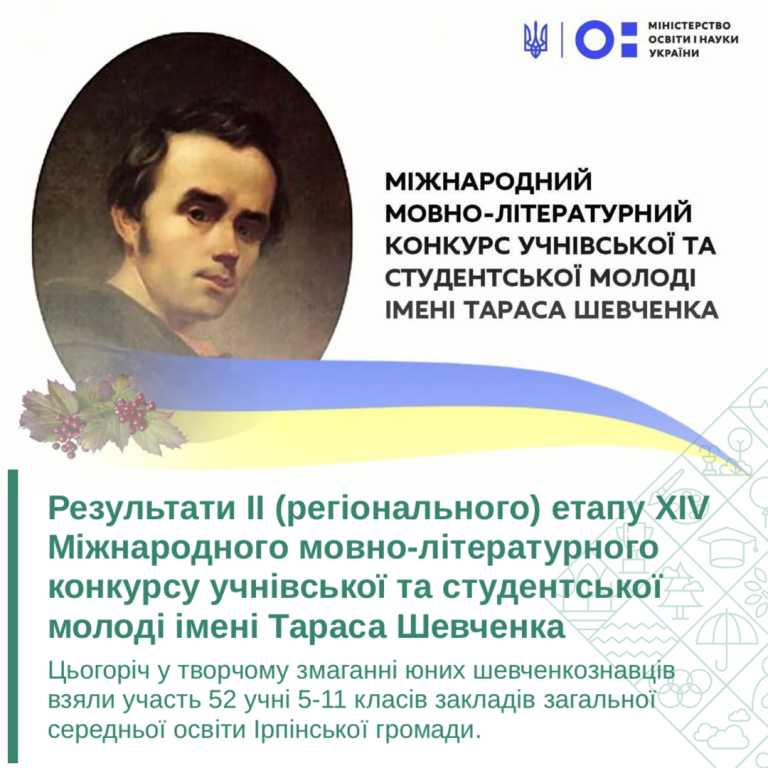 МІНІСТЕРСТВО ОСВІТИ І НАУКИ УКРАЇНИ

МІЖНАРОДНИЙ МОВНО-ЛІТЕРАТУРНИЙ КОНКУРС УЧНІВСЬКОЇ ТА СТУДЕНТСЬКОЇ МОЛОДІ ІМЕНІ ТАРАСА ШЕВЧЕНКА

Результати ІІ (регіонального) етапу XIV Міжнародного мовно-літературного конкурсу учнівської та студентської молоді імені Тараса Шевченка

Цьогоріч у творчому змаганні юних шевченкознавців взяли участь 52 учні 5-11 класів закладів загальної середньої освіти Ірпінської громади.